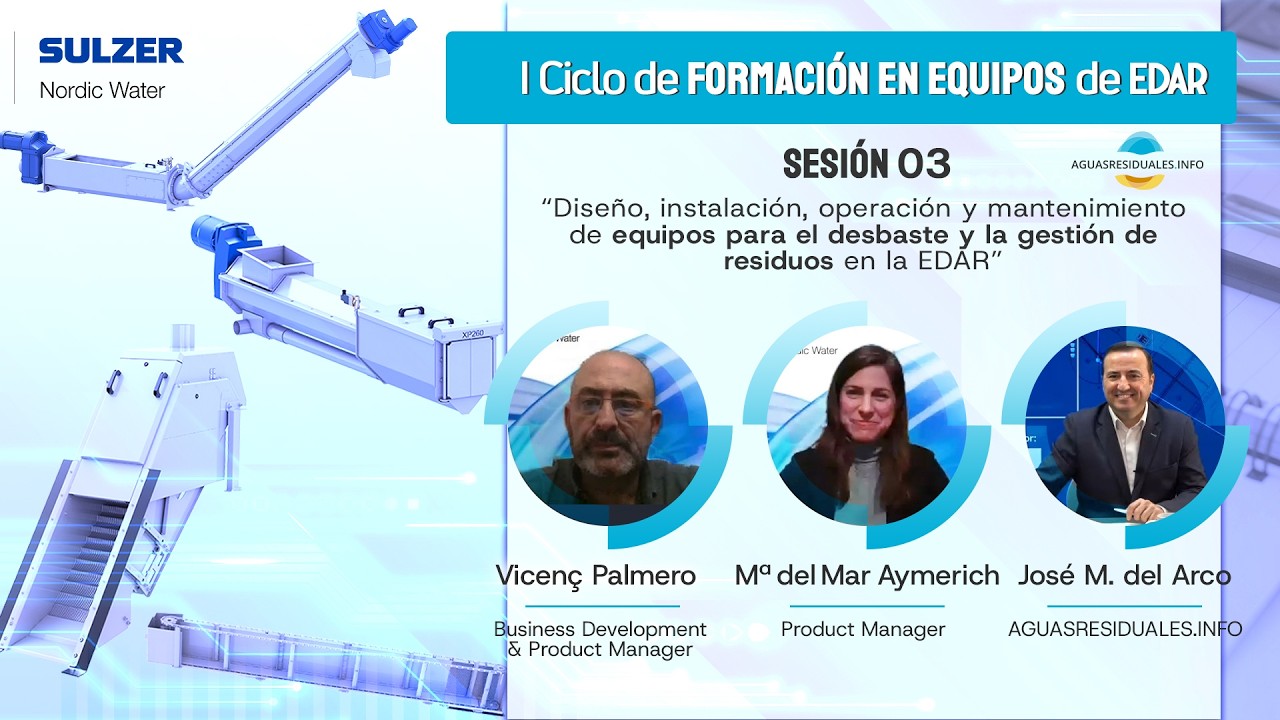 SULZER
Nordic Water

I Ciclo de FORMACIÓN EN EQUIPOS de EDAR

SESIÓN 03

AGUASRESIDUALES.INFO

"Diseño, instalación, operación y mantenimiento de equipos para el desbaste y la gestión de residuos en la EDAR"

XP260

Vicenç Palmero
Business Development & Product Manager

Mª del Mar Aymerich
Product Manager

José M. del Arco
AGUASRESIDUALES.INFO